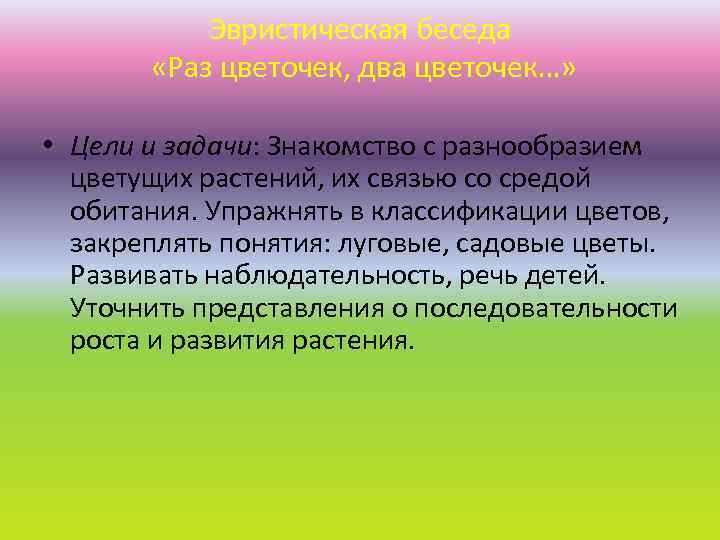 Эвристическая беседа
«Раз цветочек, два цветочек…»

• Цели и задачи: Знакомство с разнообразием цветущих растений, их связью со средой обитания. Упражнять в классификации цветов, закреплять понятия: луговые, садовые цветы. Развивать наблюдательность, речь детей. Уточнить представления о последовательности роста и развития растения.